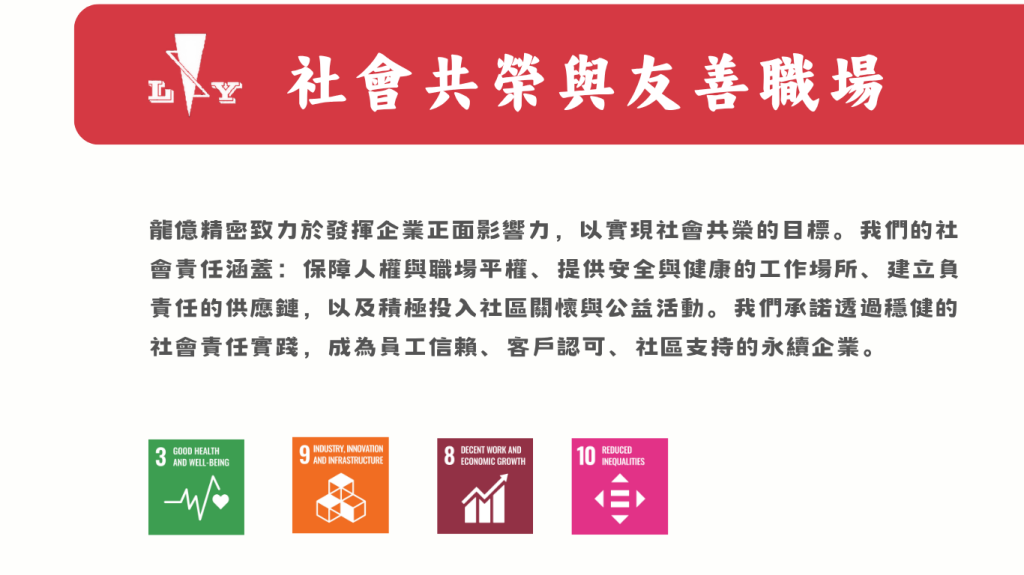 LY 社會共榮與友善職場

龍億精密致力於發揮企業正面影響力，以實現社會共榮的目標。我們的社會責任涵蓋：保障人權與職場平權、提供安全與健康的工作場所、建立負責任的供應鏈，以及積極投入社區關懷與公益活動。我們承諾透過穩健的社會責任實踐，成為員工信賴、客戶認可、社區支持的永續企業。

3 GOOD HEALTH AND WELL-BEING

9 INDUSTRY, INNOVATION AND INFRASTRUCTURE

8 DECENT WORK AND ECONOMIC GROWTH

10 REDUCED INEQUALITIES